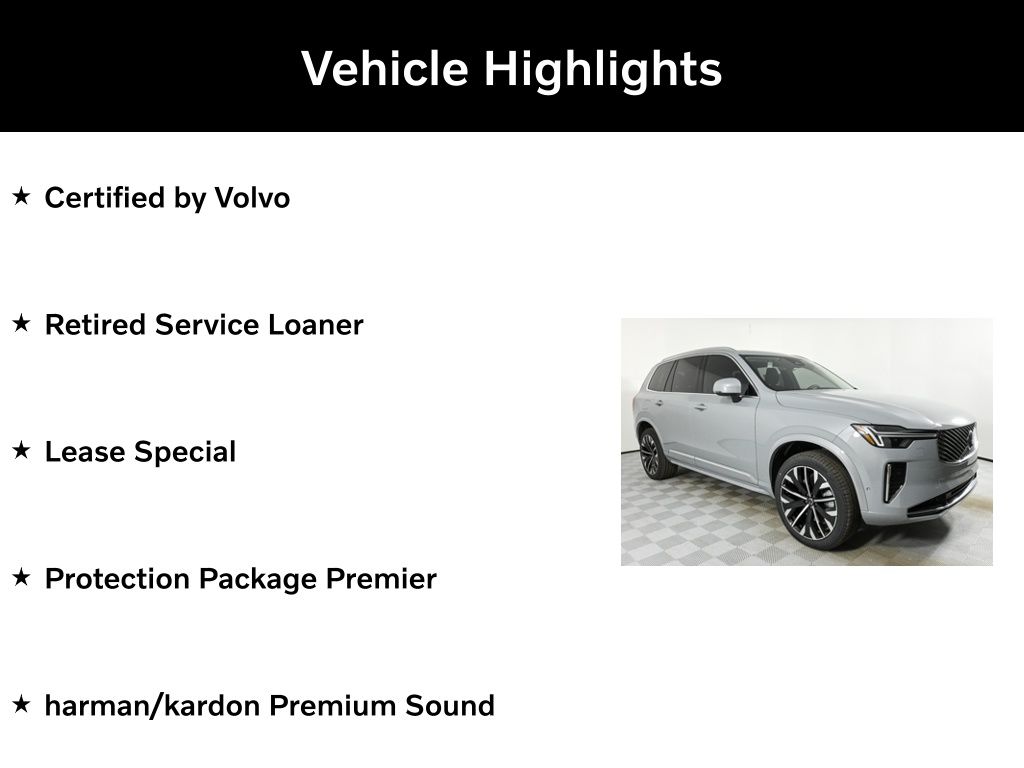 Vehicle Highlights

★ Certified by Volvo

★ Retired Service Loaner

★ Lease Special

★ Protection Package Premier

★ harman/kardon Premium Sound